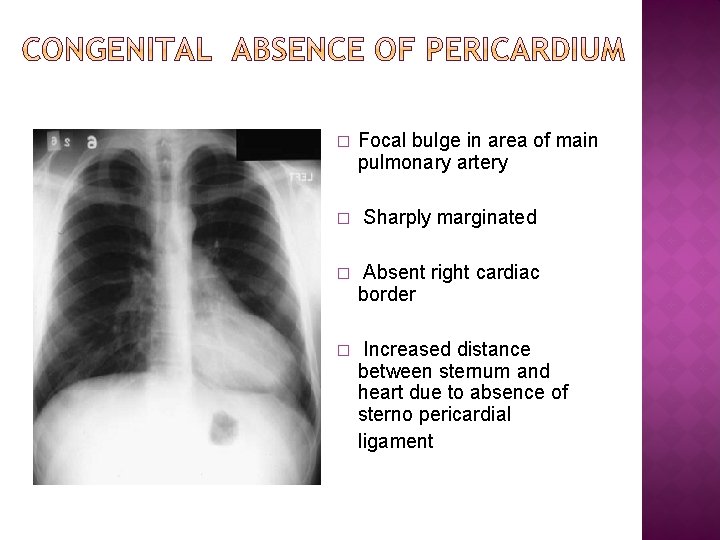 CONGENITAL ABSENCE OF PERICARDIUM

LEFT

□ Focal bulge in area of main pulmonary artery

□ Sharply marginated

□ Absent right cardiac border

□ Increased distance between sternum and heart due to absence of sterno pericardial ligament